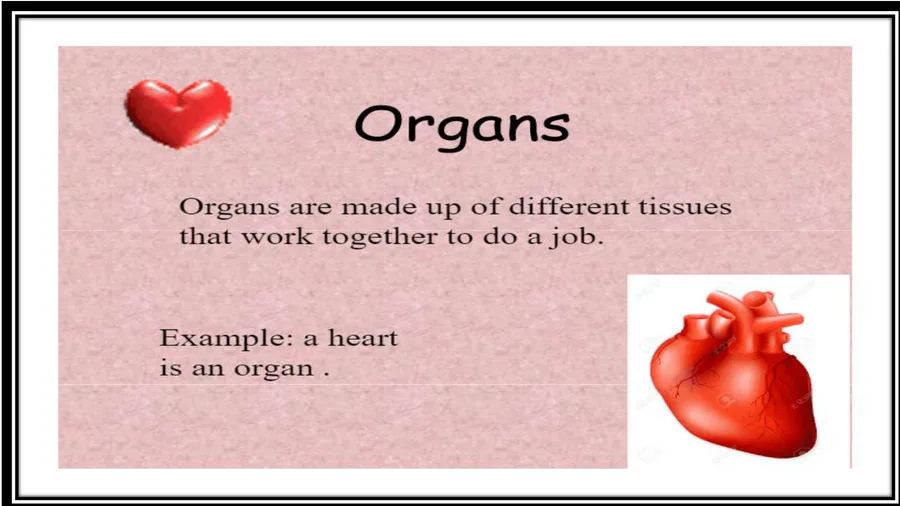 Organs

Organs are made up of different tissues that work together to do a job.

Example: a heart is an organ .